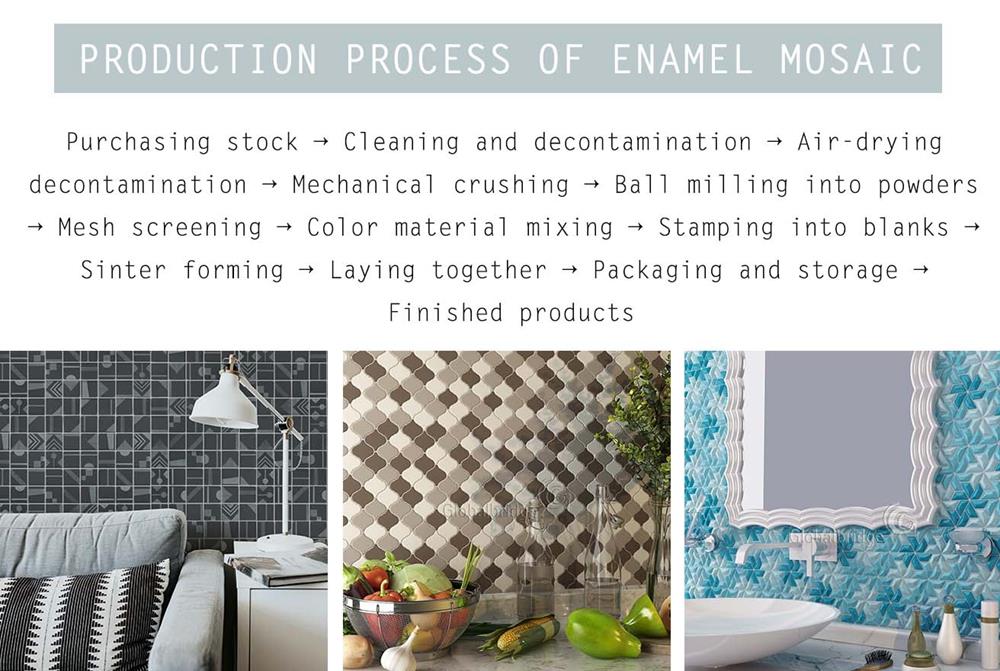 PRODUCTION PROCESS OF ENAMEL MOSAIC

Purchasing stock → Cleaning and decontamination → Air-drying decontamination → Mechanical crushing → Ball milling into powders → Mesh screening → Color material mixing → Stamping into blanks → Sinter forming → Laying together → Packaging and storage → Finished products

Globalbridge

Globalbridge